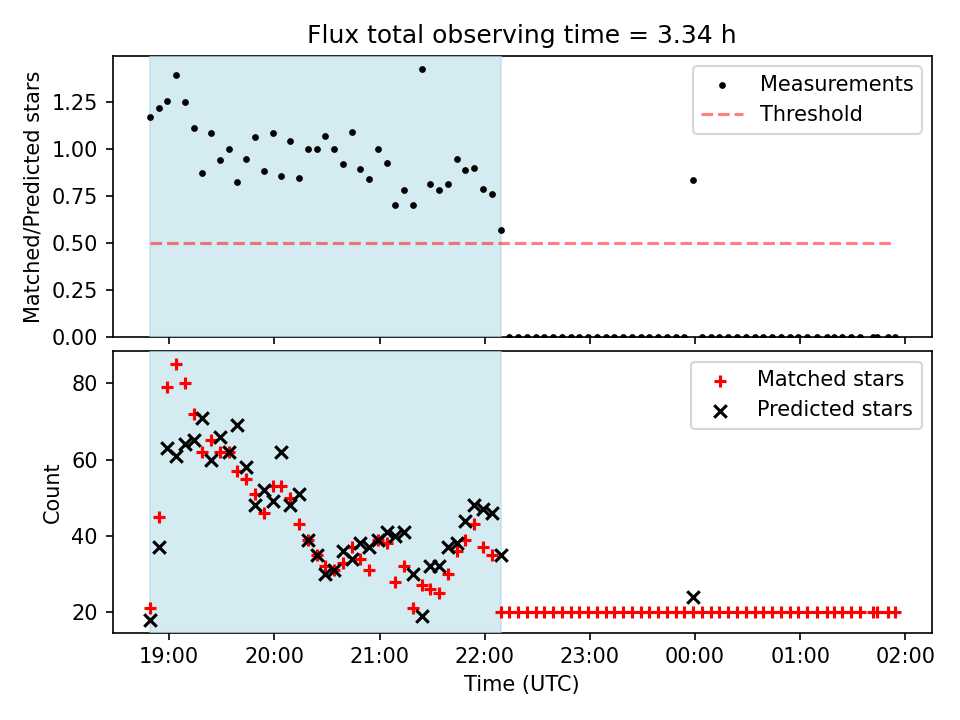 Flux total observing time = 3.34 h

Matched/Predicted stars

1.25
1.00
0.75
0.50
0.25
0.00

Measurements
Threshold

Count

80
60
40
20

Matched stars
Predicted stars

19:00
20:00
21:00
22:00
23:00
00:00
01:00
02:00

Time (UTC)